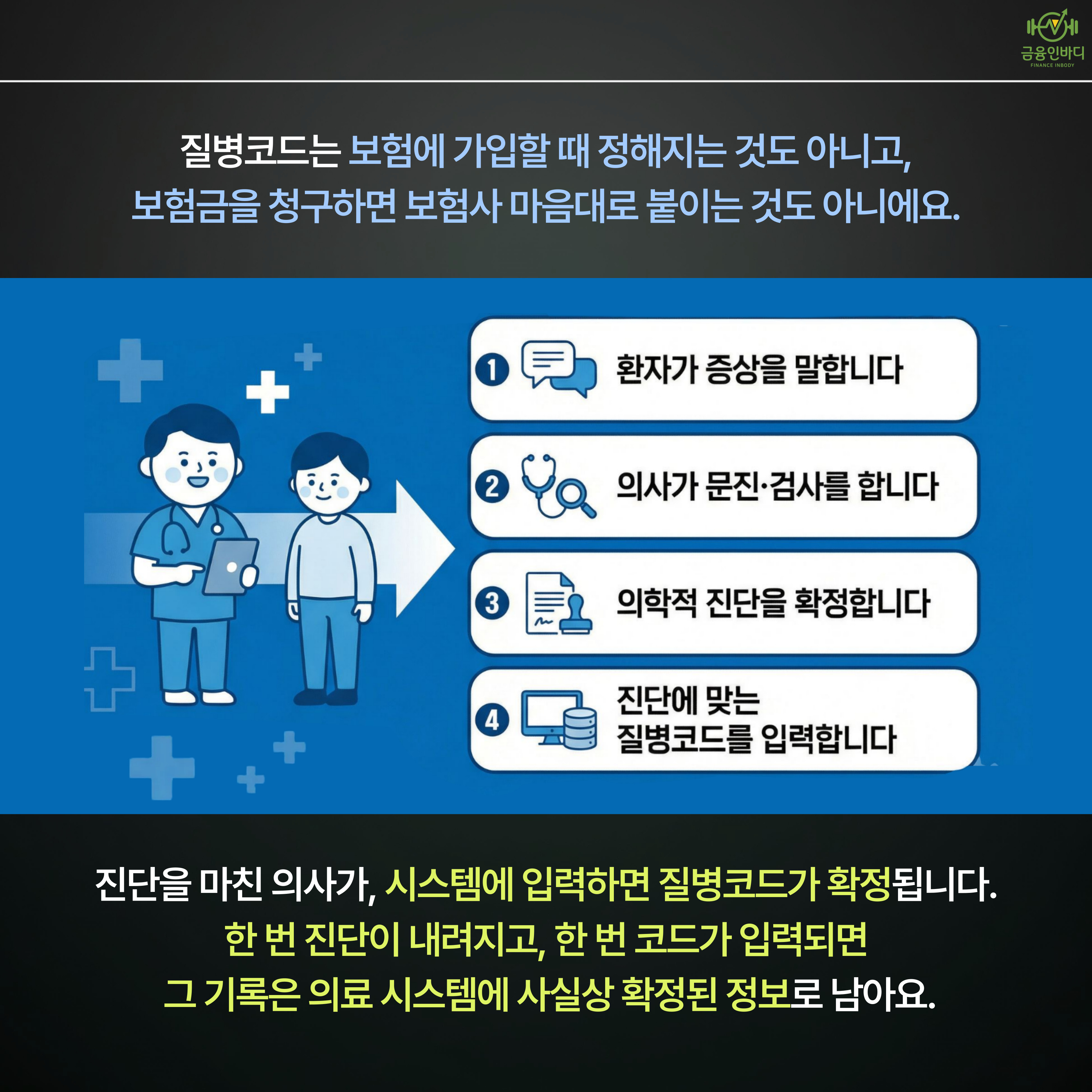 금융인바디
FINANCE INBODY

질병코드는 보험에 가입할 때 정해지는 것도 아니고,
보험금을 청구하면 보험사 마음대로 붙이는 것도 아니에요.

1 환자가 증상을 말합니다

2 의사가 문진·검사를 합니다

3 의학적 진단을 확정합니다

4 진단에 맞는 질병코드를 입력합니다

진단을 마친 의사가, 시스템에 입력하면 질병코드가 확정됩니다.
한 번 진단이 내려지고, 한 번 코드가 입력되면
그 기록은 의료 시스템에 사실상 확정된 정보로 남아요.